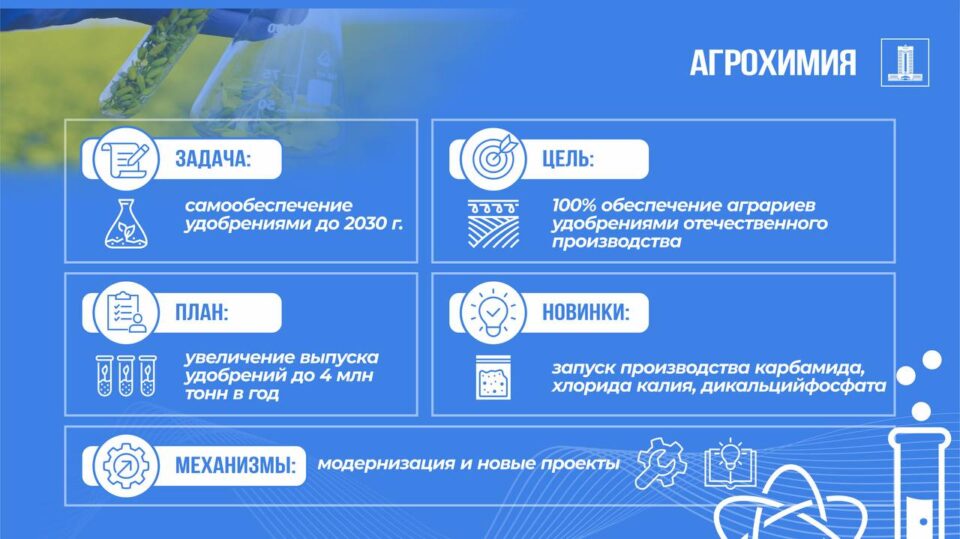 АГРОХИМИЯ

ЗАДАЧА:

самообеспечение удобрениями до 2030 г.

ЦЕЛЬ:

100% обеспечение аграриев удобрениями отечественного производства

ПЛАН:

увеличение выпуска удобрений до 4 млн тонн в год

НОВИНКИ:

запуск производства карбамида, хлорида калия, дикальцийфосфата

МЕХАНИЗМЫ:

модернизация и новые проекты